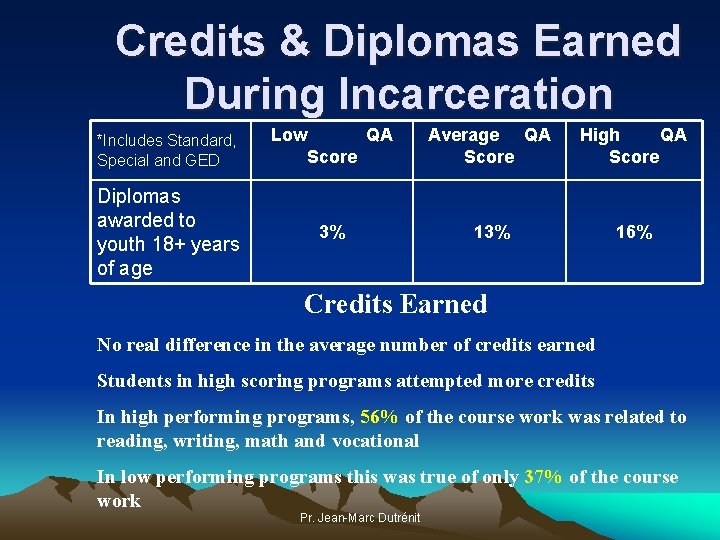 Credits & Diplomas Earned During Incarceration

| *Includes Standard, Special and GED | Low QA Score | Average QA Score | High QA Score |
|---|---|---|---|
| Diplomas awarded to youth 18+ years of age | 3% | 13% | 16% |

Credits Earned

No real difference in the average number of credits earned

Students in high scoring programs attempted more credits

In high performing programs, 56% of the course work was related to reading, writing, math and vocational

In low performing programs this was true of only 37% of the course work

Pr. Jean-Marc Dutrénit